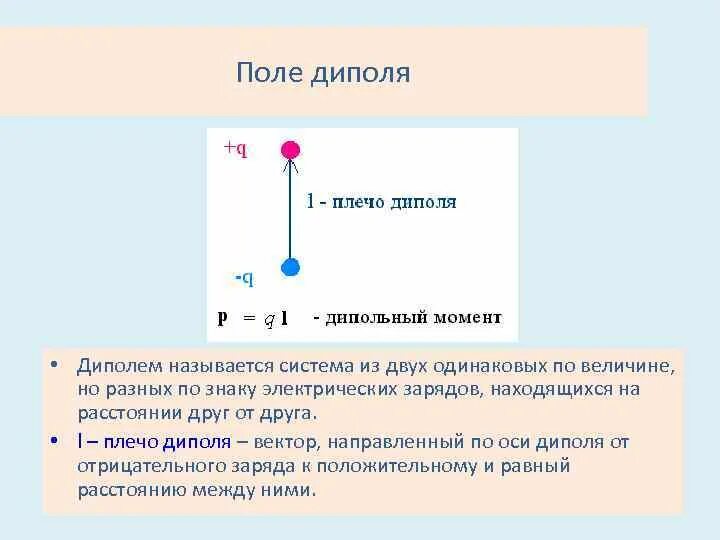 Поле диполя

+q

l - плечо диполя

-q

$\mathbf{p} = q\,\mathbf{l}$ - дипольный момент

• Диполем называется система из двух одинаковых по величине, но разных по знаку электрических зарядов, находящихся на расстоянии друг от друга.

• l – плечо диполя – вектор, направленный по оси диполя от отрицательного заряда к положительному и равный расстоянию между ними.